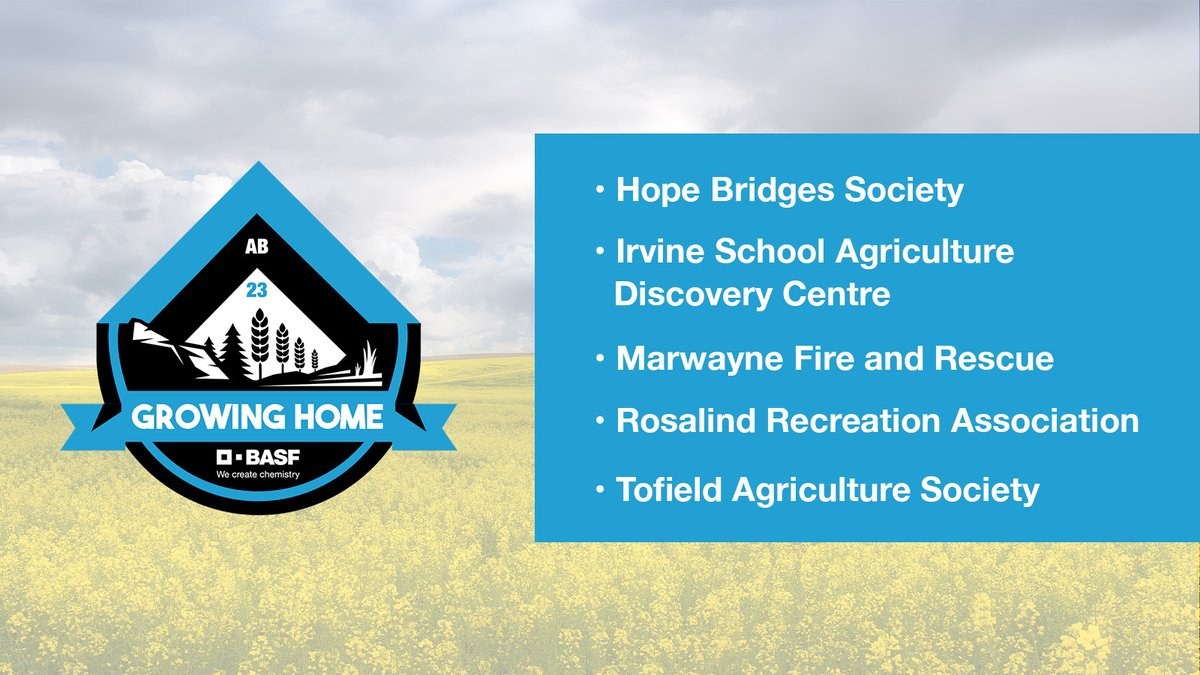 AB

23

GROWING HOME

BASF

We create chemistry

• Hope Bridges Society

• Irvine School Agriculture Discovery Centre

• Marwayne Fire and Rescue

• Rosalind Recreation Association

• Tofield Agriculture Society